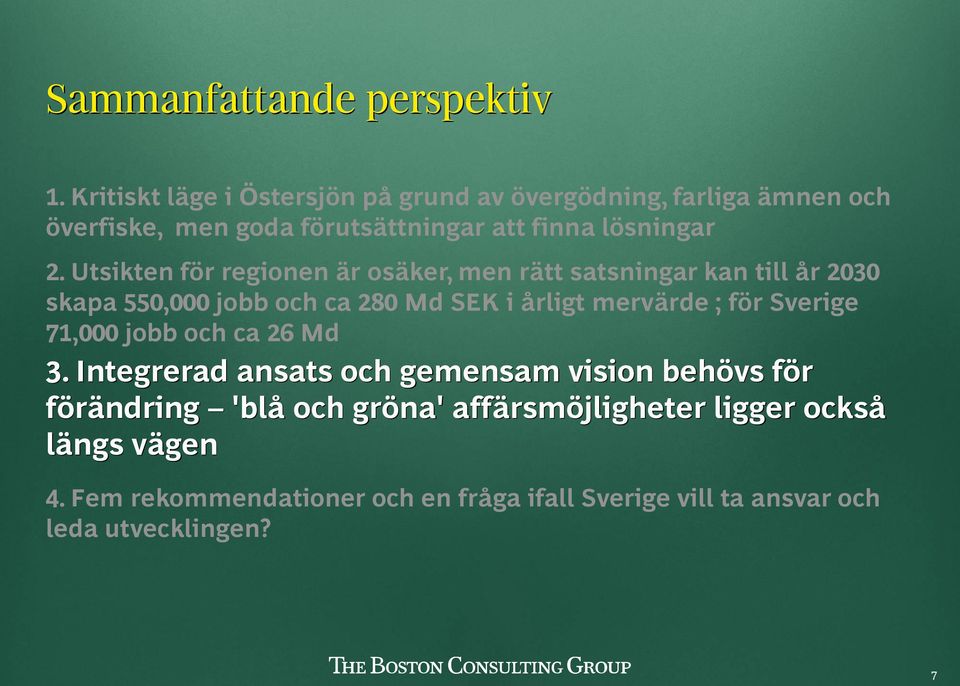 Sammanfattande perspektiv

1. Kritiskt läge i Östersjön på grund av övergödning, farliga ämnen och överfiske, men goda förutsättningar att finna lösningar

2. Utsikten för regionen är osäker, men rätt satsningar kan till år 2030 skapa 550,000 jobb och ca 280 Md SEK i årligt mervärde ; för Sverige 71,000 jobb och ca 26 Md

3. Integrerad ansats och gemensam vision behövs för förändring – 'blå och gröna' affärsmöjligheter ligger också längs vägen

4. Fem rekommendationer och en fråga ifall Sverige vill ta ansvar och leda utvecklingen?

THE BOSTON CONSULTING GROUP

7